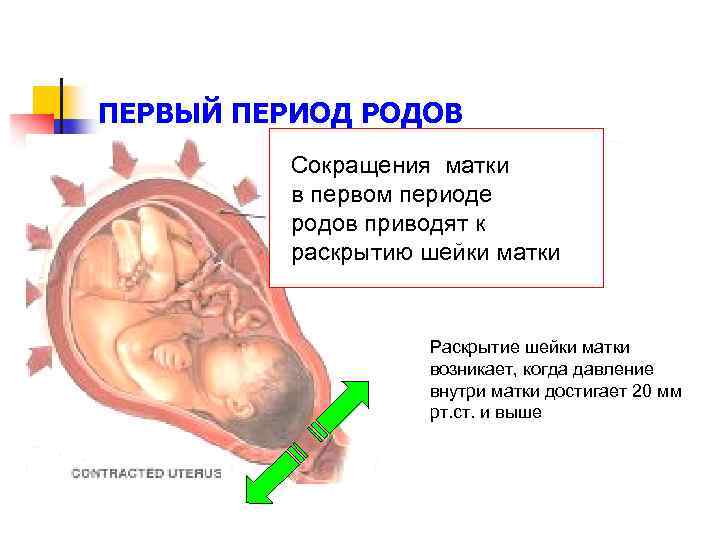 ПЕРВЫЙ ПЕРИОД РОДОВ

Сокращения матки в первом периоде родов приводят к раскрытию шейки матки

Раскрытие шейки матки возникает, когда давление внутри матки достигает 20 мм рт.ст. и выше

CONTRACTED UTERUS